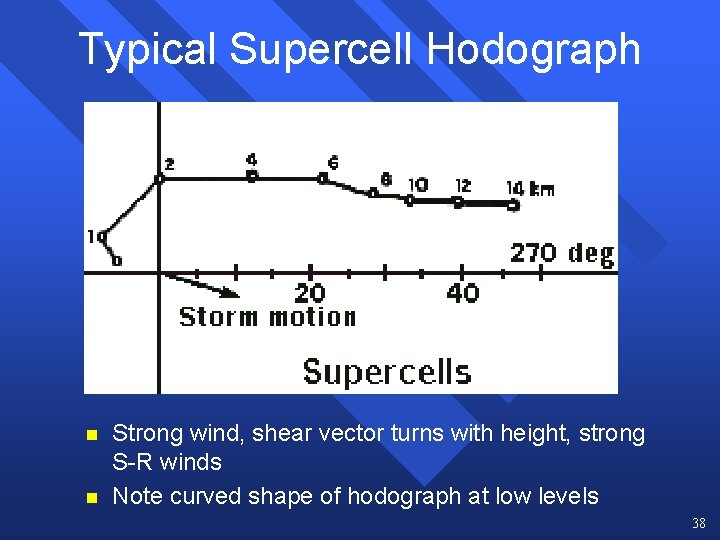 Typical Supercell Hodograph

2
4
6
8
10
12
14 km
1
0
270 deg
20
40
Storm motion
Supercells

Strong wind, shear vector turns with height, strong S-R winds

Note curved shape of hodograph at low levels

38